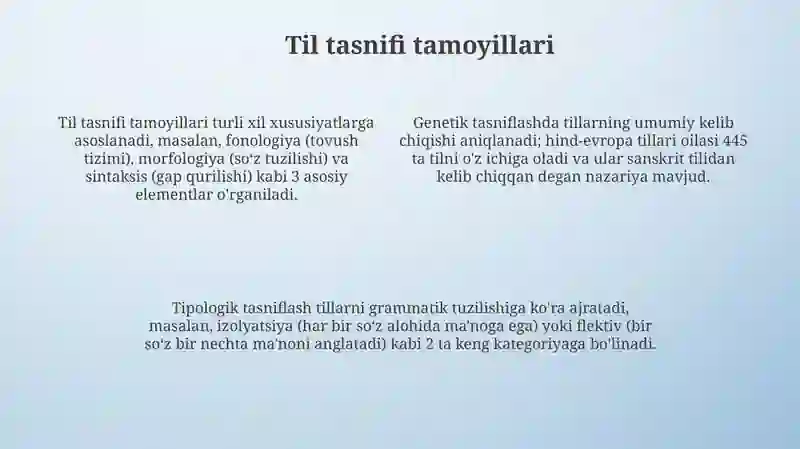 Til tasnifi tamoyillari

Til tasnifi tamoyillari turli xil xususiyatlarga asoslanadi, masalan, fonologiya (tovush tizimi), morfologiya (so'z tuzilishi) va sintaksis (gap qurilishi) kabi 3 asosiy elementlar o'rganiladi.

Genetik tasniflashda tillarning umumiy kelib chiqishi aniqlanadi; hind-evropa tillari oilasi 445 ta tilni o'z ichiga oladi va ular sanskrit tilidan kelib chiqqan degan nazariya mavjud.

Tipologik tasniflash tillarni grammatik tuzilishiga ko'ra ajratadi, masalan, izolyatsiya (har bir so'z alohida ma'noga ega) yoki flektiv (bir so'z bir nechta ma'noni anglatadi) kabi 2 ta keng kategoriyaga bo'linadi.